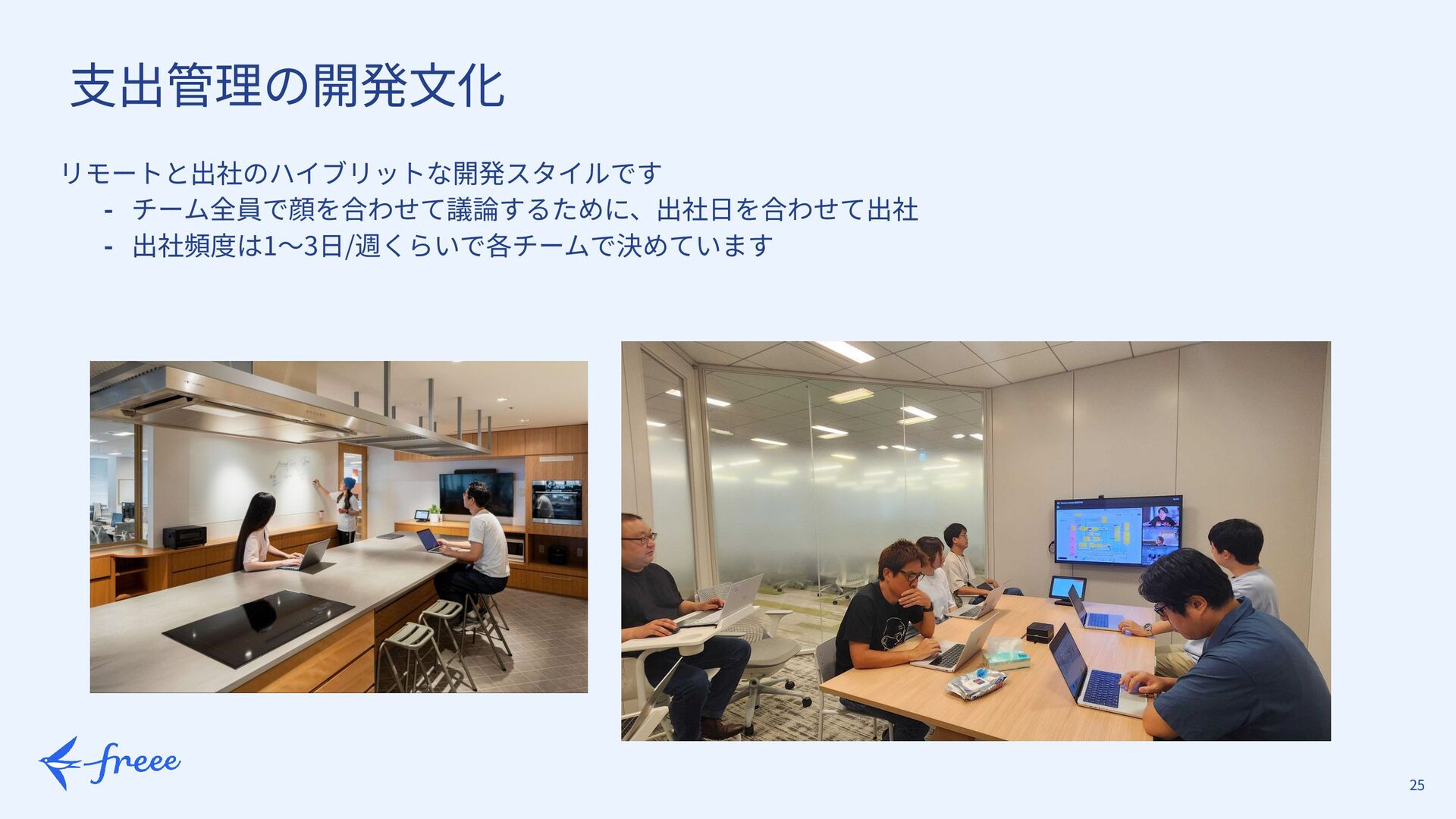 支出管理の開発文化

リモートと出社のハイブリットな開発スタイルです

- チーム全員で顔を合わせて議論するために、出社日を合わせて出社
- 出社頻度は1〜3日/週くらいで各チームで決めています

freee

25